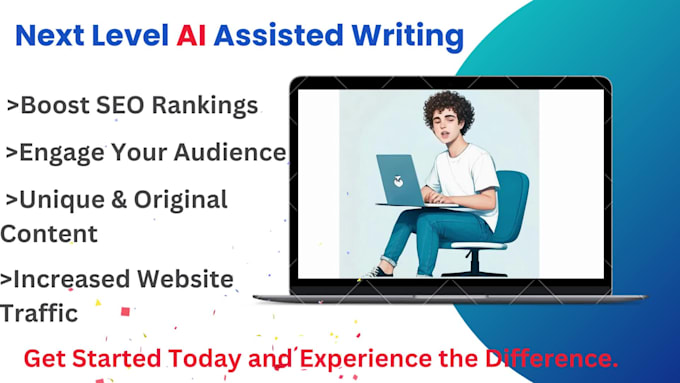 Next Level AI Assisted Writing

>Boost SEO Rankings

>Engage Your Audience

>Unique & Original Content

>Increased Website Traffic

Get Started Today and Experience the Difference.